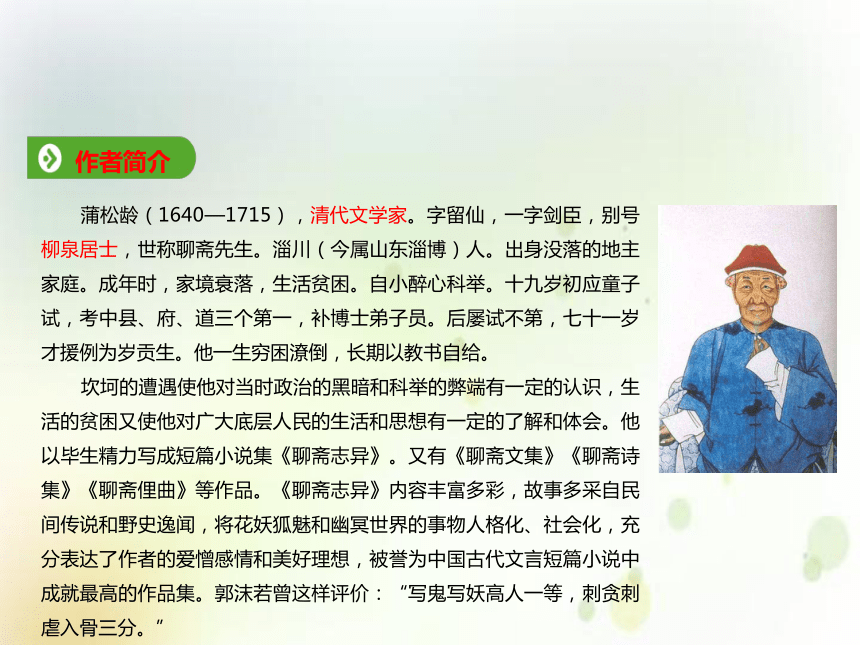 作者简介

蒲松龄（1640—1715），清代文学家。字留仙，一字剑臣，别号柳泉居士，世称聊斋先生。淄川（今属山东淄博）人。出身没落的地主家庭。成年时，家境衰落，生活贫困。自小醉心科举。十九岁初应童子试，考中县、府、道三个第一，补博士弟子员。后屡试不第，七十一岁才援例为岁贡生。他一生穷困潦倒，长期以教书自给。

坎坷的遭遇使他对当时政治的黑暗和科举的弊端有一定的认识，生活的贫困又使他对广大底层人民的生活和思想有一定的了解和体会。他以毕生精力写成短篇小说集《聊斋志异》。又有《聊斋文集》《聊斋诗集》《聊斋俚曲》等作品。《聊斋志异》内容丰富多彩，故事多采自民间传说和野史逸闻，将花妖狐魅和幽冥世界的事物人格化、社会化，充分表达了作者的爱憎感情和美好理想，被誉为中国古代文言短篇小说中成就最高的作品集。郭沫若曾这样评价：“写鬼写妖高人一等，刺贪刺虐入骨三分。”